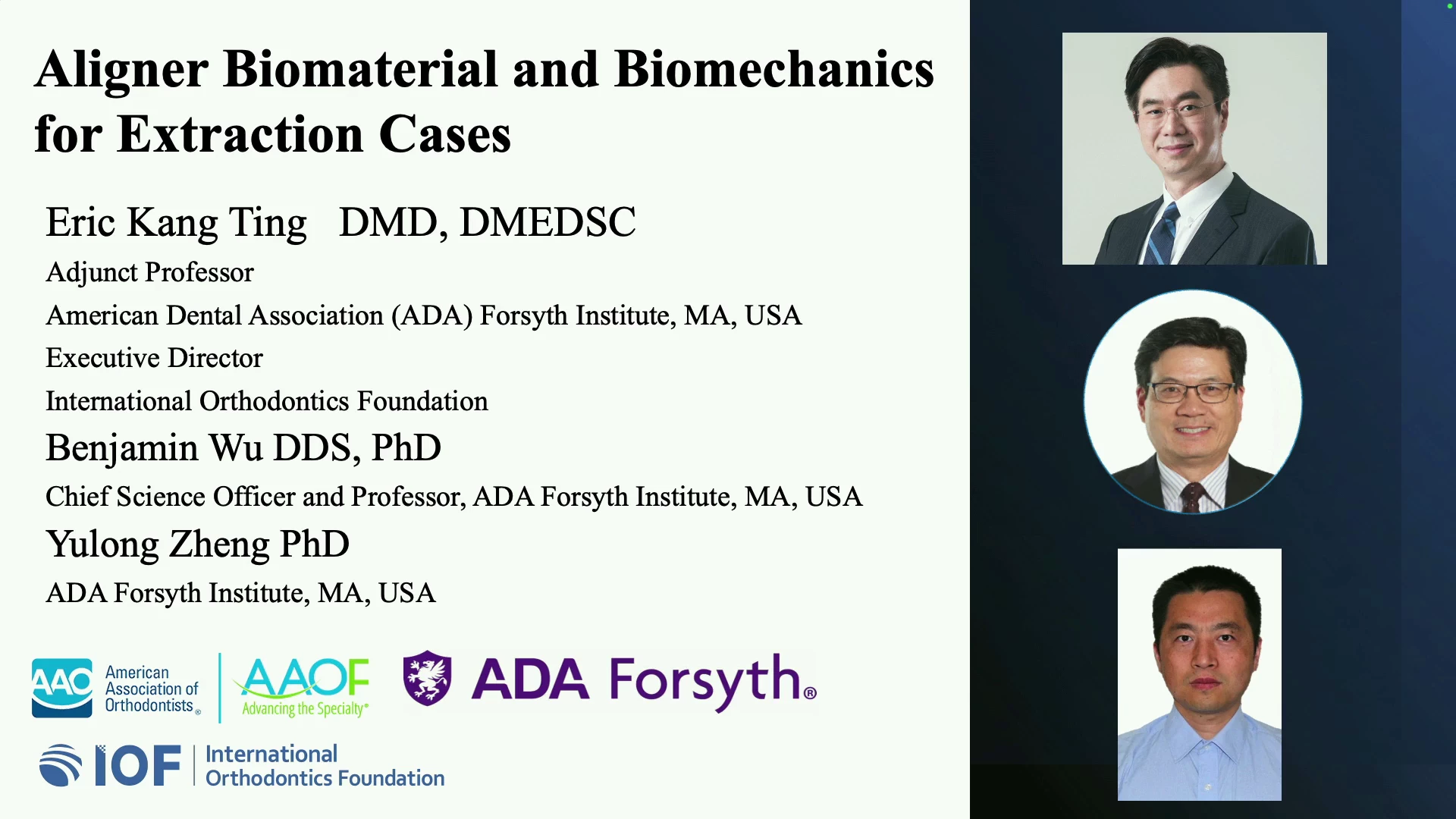 Aligner Biomaterial and Biomechanics for Extraction Cases

Eric Kang Ting DMD, DMEDSC

Adjunct Professor

American Dental Association (ADA) Forsyth Institute, MA, USA

Executive Director

International Orthodontics Foundation

Benjamin Wu DDS, PhD

Chief Science Officer and Professor, ADA Forsyth Institute, MA, USA

Yulong Zheng PhD

ADA Forsyth Institute, MA, USA

AAO American Association of Orthodontists®

AAOF Advancing the Specialty®

ADA Forsyth®

IOF International Orthodontics Foundation